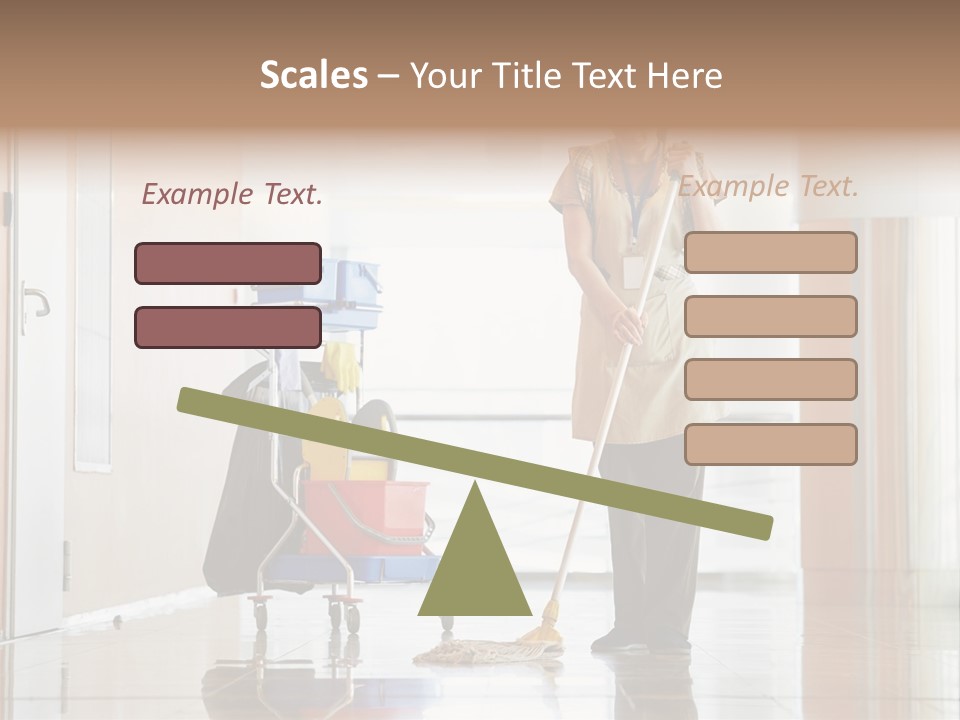 Scales – Your Title Text Here

Example Text.

Example Text.